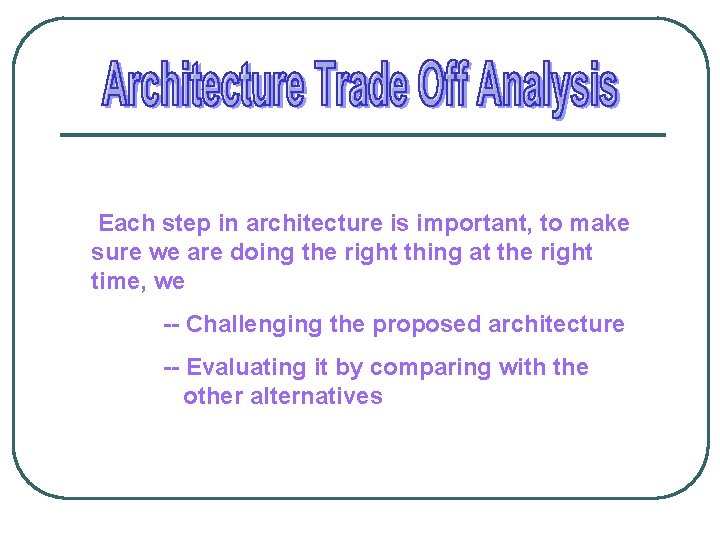 Architecture Trade Off Analysis

Each step in architecture is important, to make sure we are doing the right thing at the right time, we

-- Challenging the proposed architecture

-- Evaluating it by comparing with the other alternatives